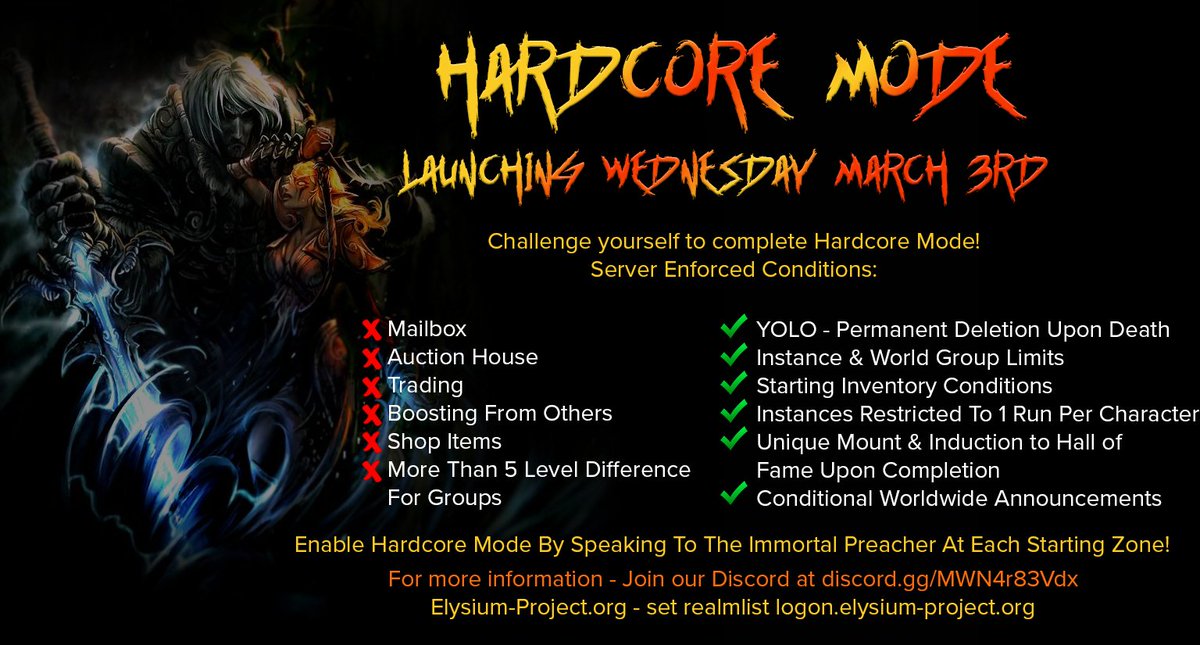 HARDCORE MODE

LAUNCHING WEDNESDAY MARCH 3RD

Challenge yourself to complete Hardcore Mode!
Server Enforced Conditions:

Mailbox
Auction House
Trading
Boosting From Others
Shop Items
More Than 5 Level Difference For Groups

YOLO - Permanent Deletion Upon Death
Instance & World Group Limits
Starting Inventory Conditions
Instances Restricted To 1 Run Per Character
Unique Mount & Induction to Hall of Fame Upon Completion
Conditional Worldwide Announcements

Enable Hardcore Mode By Speaking To The Immortal Preacher At Each Starting Zone!

For more information - Join our Discord at discord.gg/MWN4r83Vdx
Elysium-Project.org - set realmlist logon.elysium-project.org